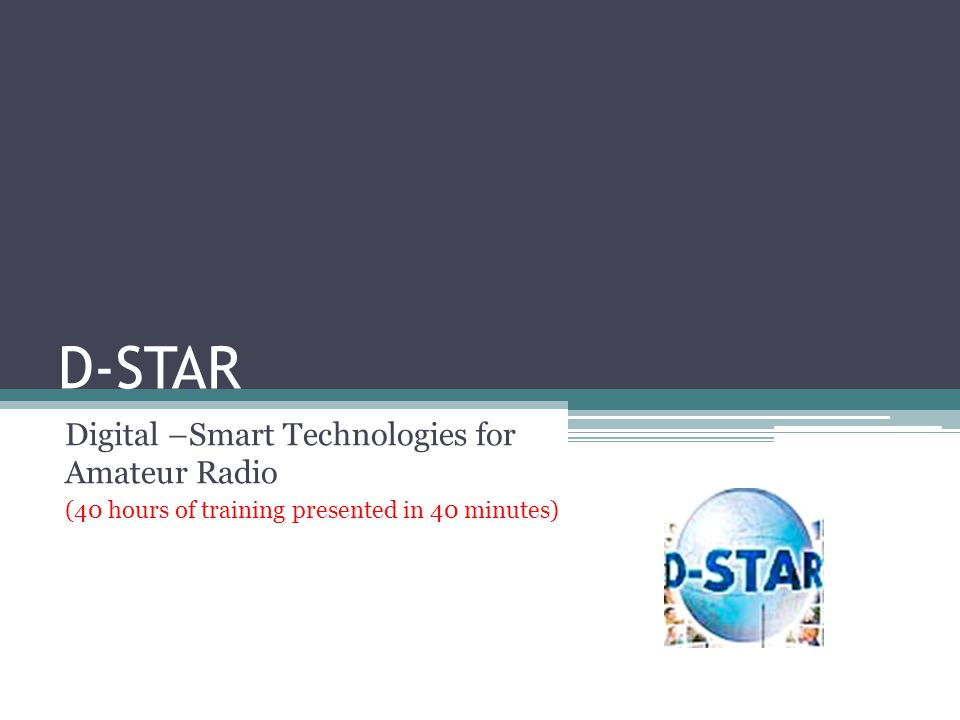 D-STAR

Digital –Smart Technologies for Amateur Radio

(40 hours of training presented in 40 minutes)

D-STAR